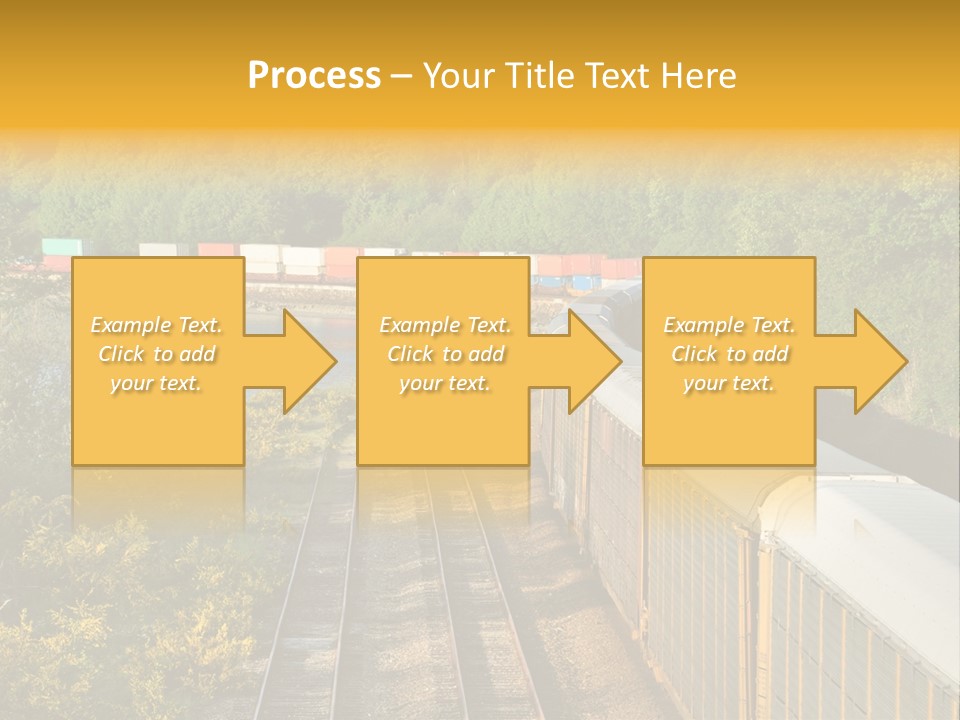 Process – Your Title Text Here

Example Text. Click to add your text.

Example Text. Click to add your text.

Example Text. Click to add your text.